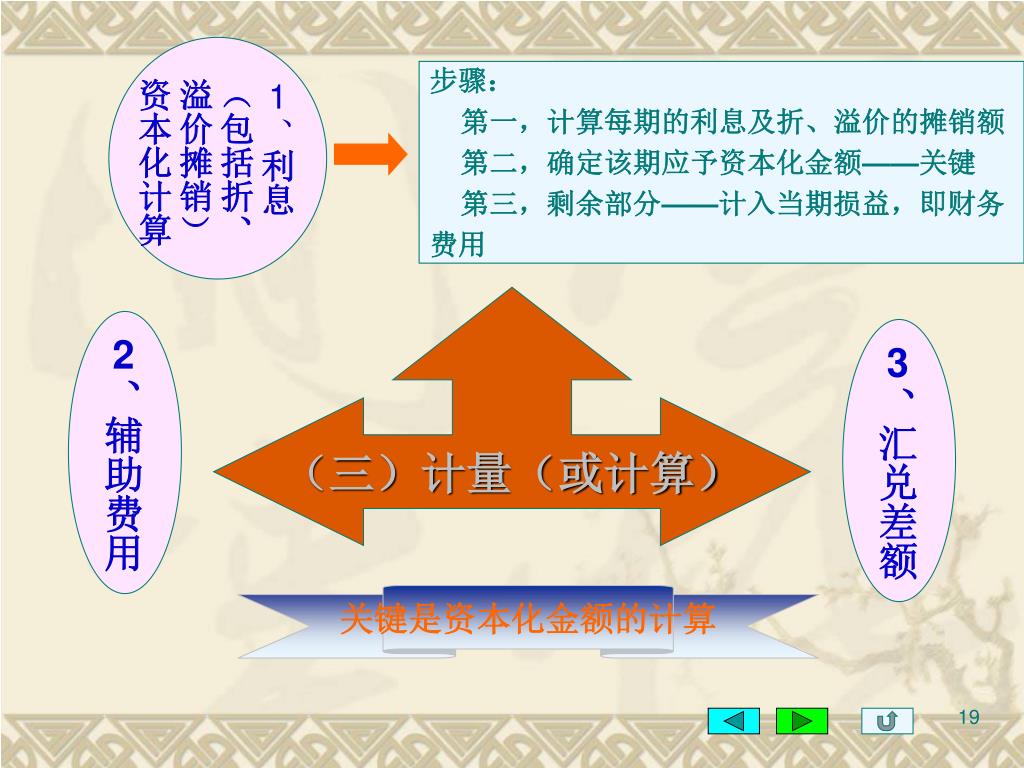 1、利息（包括折、溢价摊销）资本化计算

步骤：
第一，计算每期的利息及折、溢价的摊销额
第二，确定该期应予资本化金额——关键
第三，剩余部分——计入当期损益，即财务费用

2、辅助费用

（三）计量（或计算）

3、汇兑差额

关键是资本化金额的计算

19